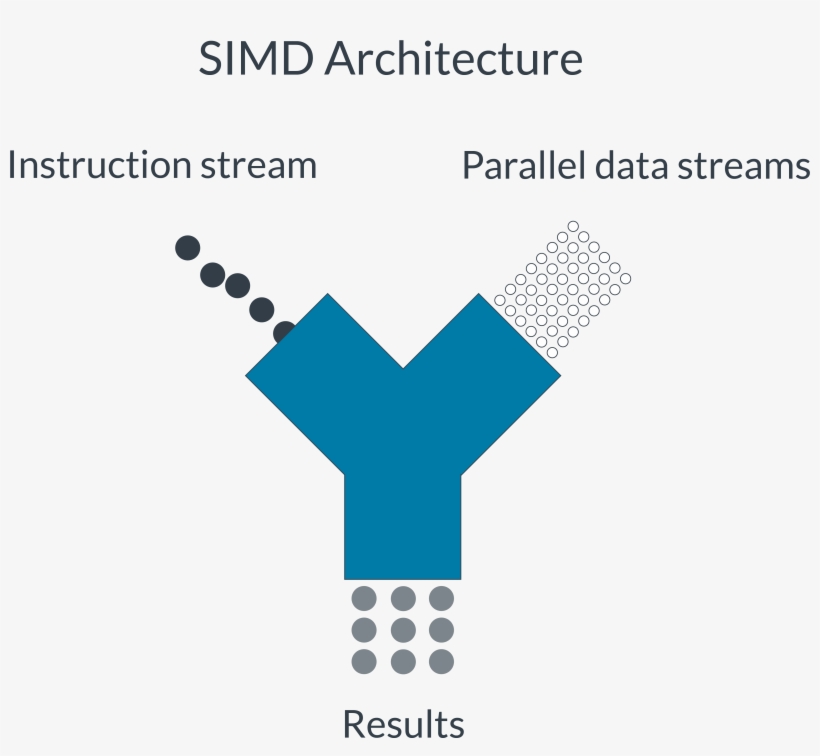 SIMD Architecture

Instruction stream

Parallel data streams

Results